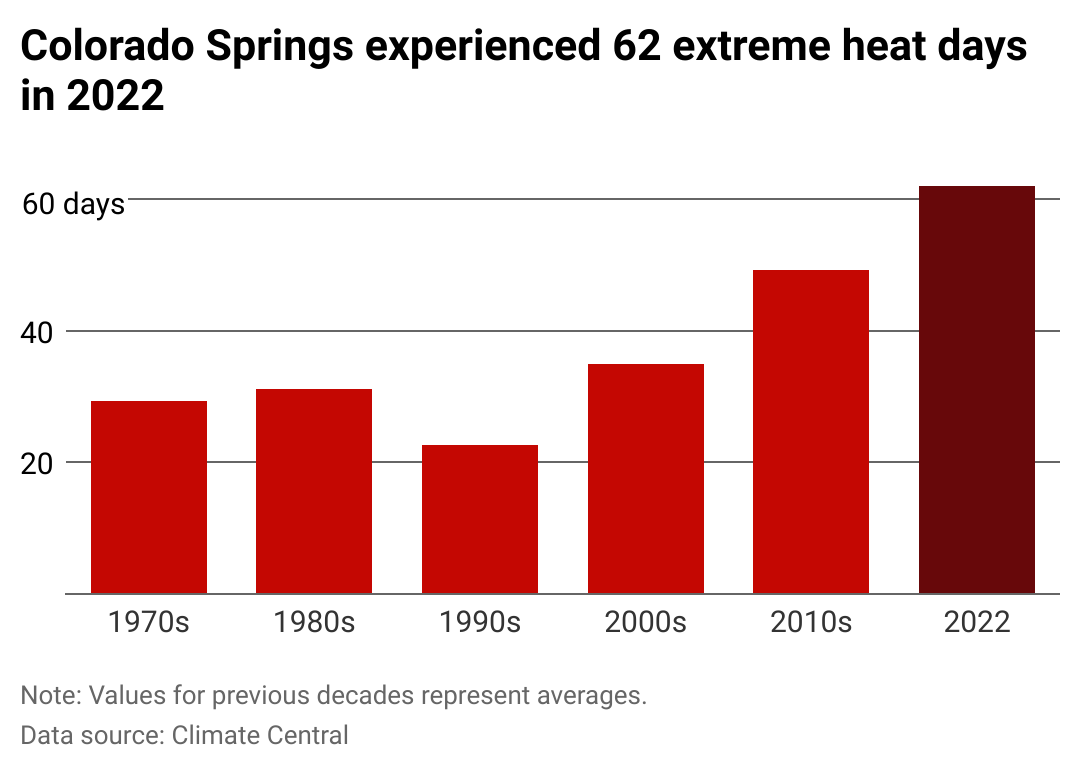 Colorado Springs experienced 62 extreme heat days in 2022

60 days
40
20

1970s
1980s
1990s
2000s
2010s
2022

Note: Values for previous decades represent averages.
Data source: Climate Central